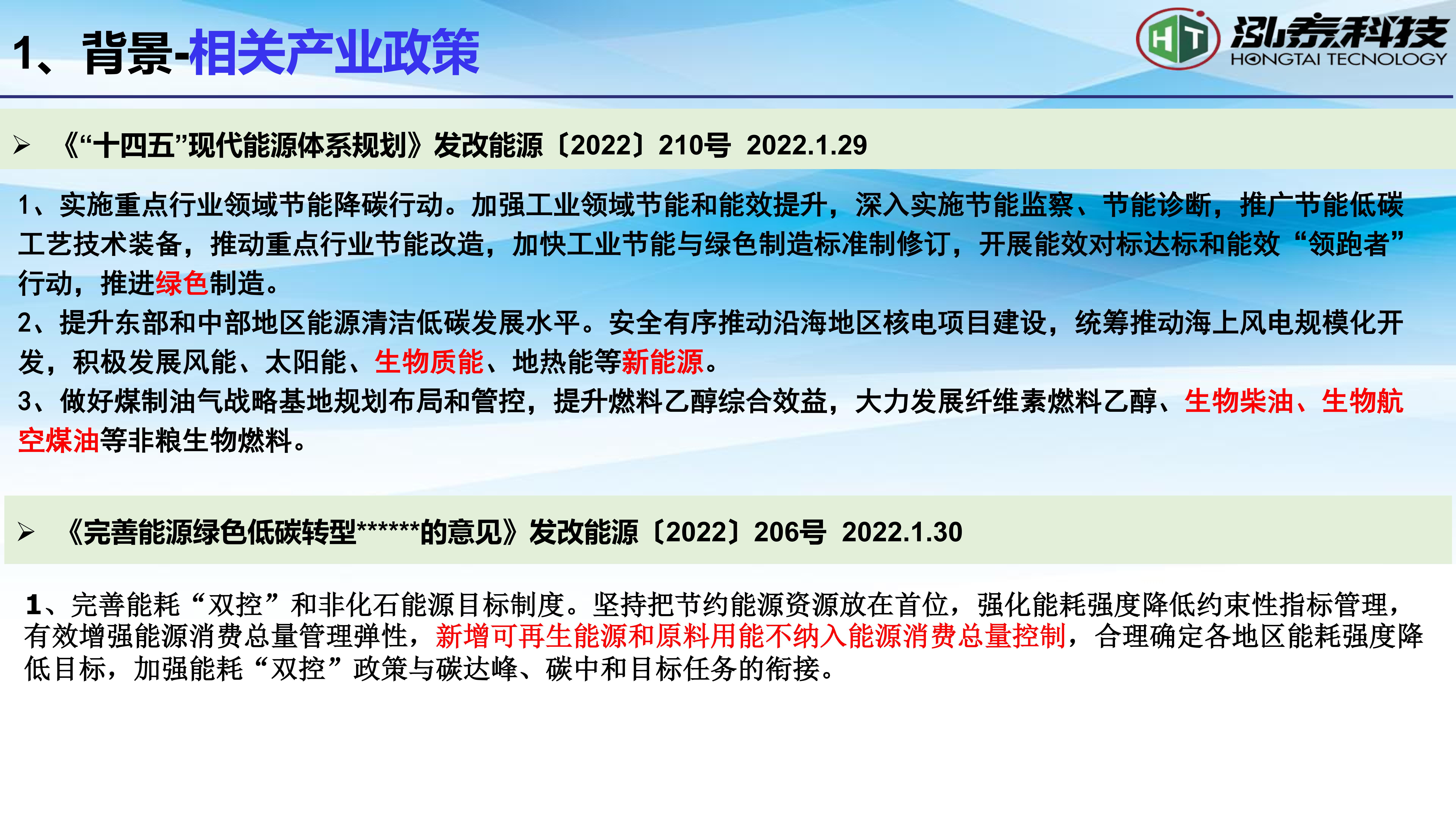 1、背景-相关产业政策

HT 泓泰科技 HONGTAI TECNOLOGY

➢ 《“十四五”现代能源体系规划》发改能源〔2022〕210号 2022.1.29

1、实施重点行业领域节能降碳行动。加强工业领域节能和能效提升，深入实施节能监察、节能诊断，推广节能低碳工艺技术装备，推动重点行业节能改造，加快工业节能与绿色制造标准制修订，开展能效对标达标和能效“领跑者”行动，推进绿色制造。
2、提升东部和中部地区能源清洁低碳发展水平。安全有序推动沿海地区核电项目建设，统筹推动海上风电规模化开发，积极发展风能、太阳能、生物质能、地热能等新能源。
3、做好煤制油气战略基地规划布局和管控，提升燃料乙醇综合效益，大力发展纤维素燃料乙醇、生物柴油、生物航空煤油等非粮生物燃料。

➢ 《完善能源绿色低碳转型******的意见》发改能源〔2022〕206号 2022.1.30

1、完善能耗“双控”和非化石能源目标制度。坚持把节约能源资源放在首位，强化能耗强度降低约束性指标管理，有效增强能源消费总量管理弹性，新增可再生能源和原料用能不纳入能源消费总量控制，合理确定各地区能耗强度降低目标，加强能耗“双控”政策与碳达峰、碳中和目标任务的衔接。